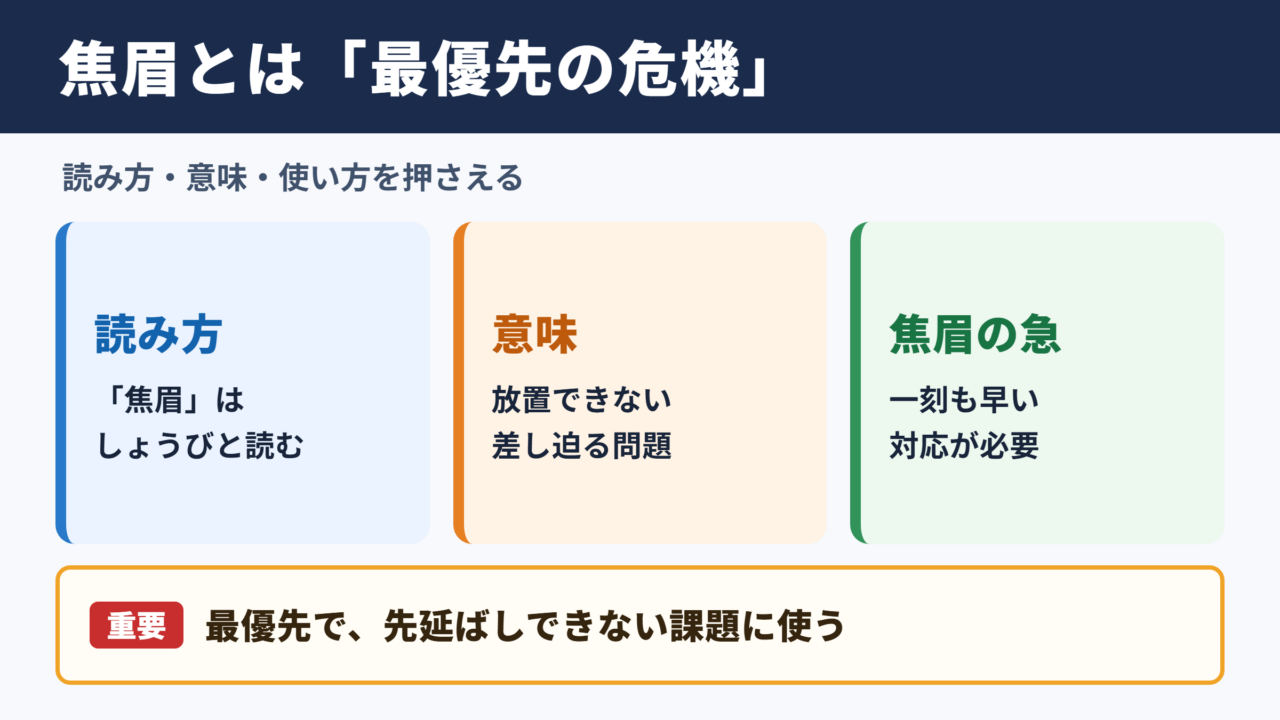 焦眉とは「最優先の危機」

読み方・意味・使い方を押さえる

読み方

「焦眉」は
しょうびと読む

意味

放置できない
差し迫る問題

焦眉の急

一刻も早い
対応が必要

重要 最優先で、先延ばしできない課題に使う